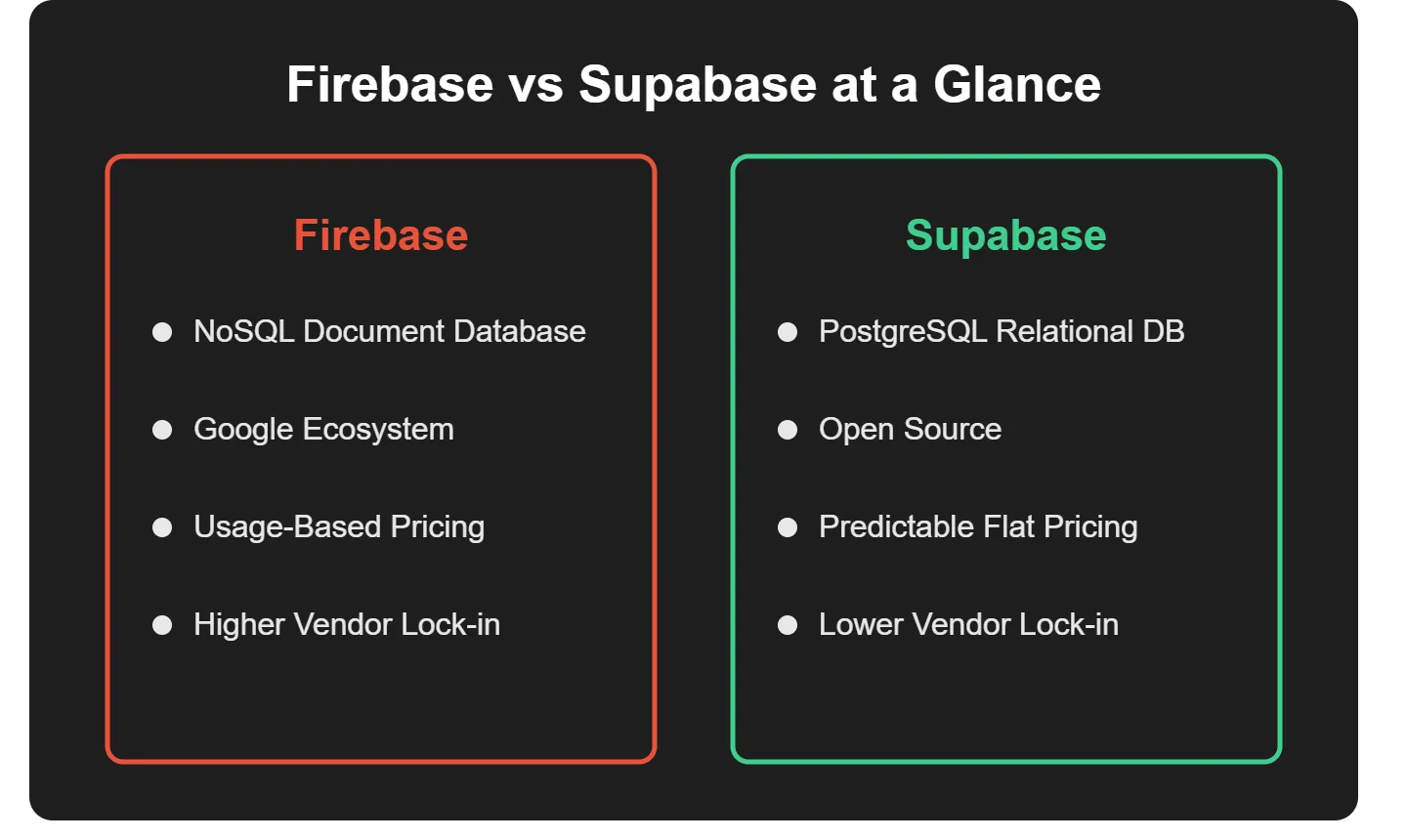 Firebase vs Supabase at a Glance

Firebase

- NoSQL Document Database
- Google Ecosystem
- Usage-Based Pricing
- Higher Vendor Lock-in

Supabase

- PostgreSQL Relational DB
- Open Source
- Predictable Flat Pricing
- Lower Vendor Lock-in